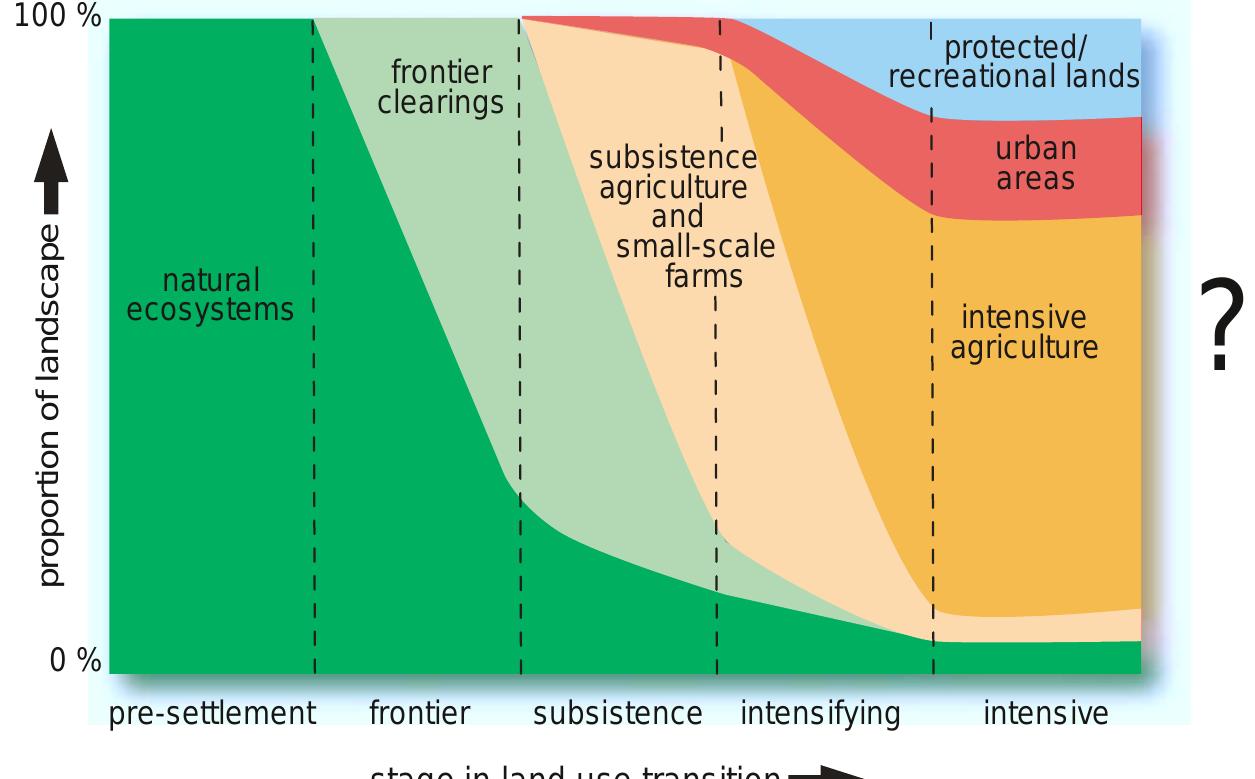 100 %

0 %

proportion of landscape

natural ecosystems

frontier clearings

subsistence agriculture and small-scale farms

protected/ recreational lands

urban areas

intensive agriculture

?

pre-settlement frontier subsistence intensifying intensive

stage in land use transition